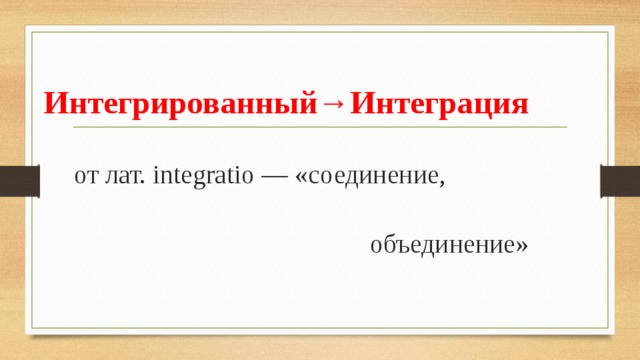 Интегрированный→Интеграция

от лат. integratio — «соединение,

объединение»